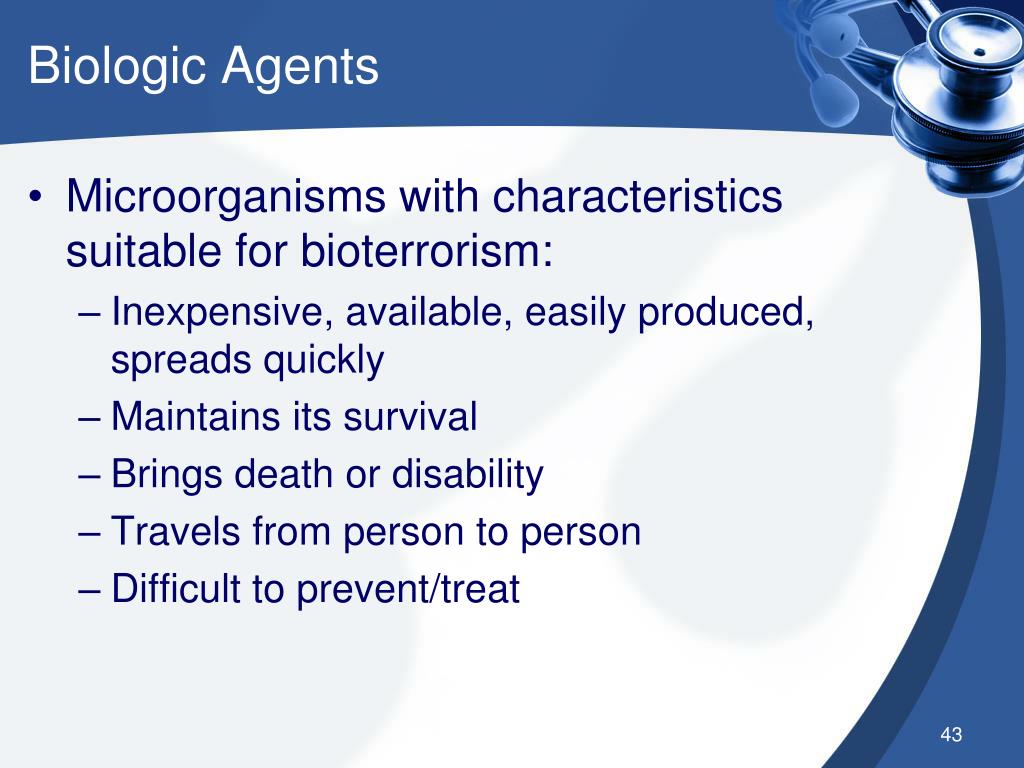 Biologic Agents

• Microorganisms with characteristics suitable for bioterrorism:
– Inexpensive, available, easily produced, spreads quickly
– Maintains its survival
– Brings death or disability
– Travels from person to person
– Difficult to prevent/treat

43